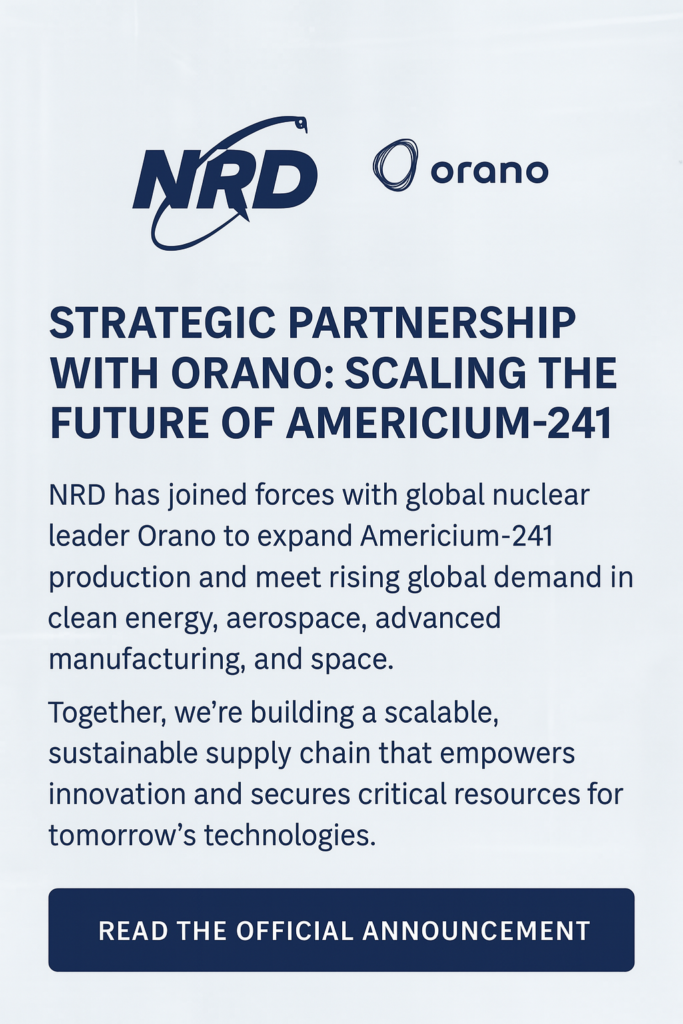 NRD

orano

STRATEGIC PARTNERSHIP WITH ORANO: SCALING THE FUTURE OF AMERICIUM-241

NRD has joined forces with global nuclear leader Orano to expand Americium-241 production and meet rising global demand in clean energy, aerospace, advanced manufacturing, and space.

Together, we're building a scalable, sustainable supply chain that empowers innovation and secures critical resources for tomorrow's technologies.

READ THE OFFICIAL ANNOUNCEMENT